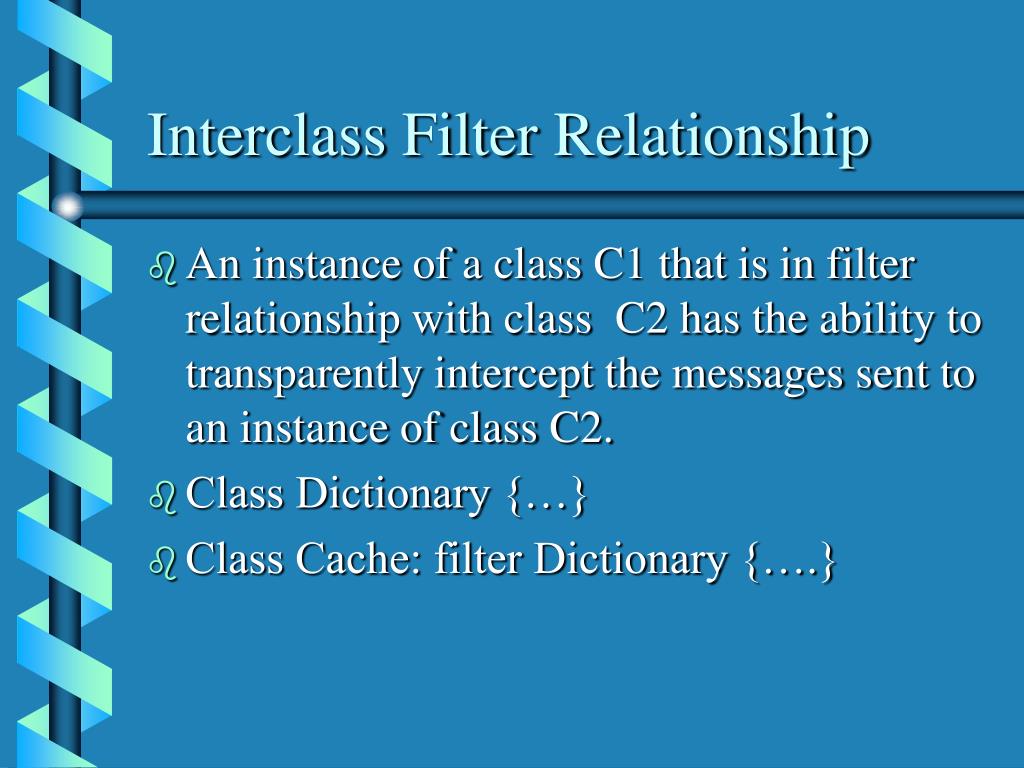 Interclass Filter Relationship

An instance of a class C1 that is in filter relationship with class C2 has the ability to transparently intercept the messages sent to an instance of class C2.

Class Dictionary {…}

Class Cache: filter Dictionary {….}